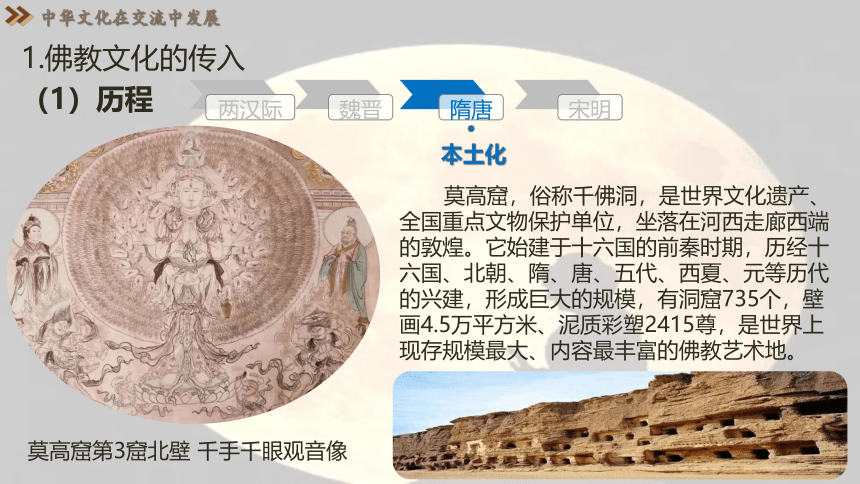 中华文化在交流中发展

1.佛教文化的传入

（1）历程

两汉际

魏晋

隋唐

宋明

本土化

莫高窟，俗称千佛洞，是世界文化遗产、全国重点文物保护单位，坐落在河西走廊西端的敦煌。它始建于十六国的前秦时期，历经十六国、北朝、隋、唐、五代、西夏、元等历代的兴建，形成巨大的规模，有洞窟735个，壁画4.5万平方米、泥质彩塑2415尊，是世界上现存规模最大、内容最丰富的佛教艺术地。

莫高窟第3窟北壁 千手千眼观音像